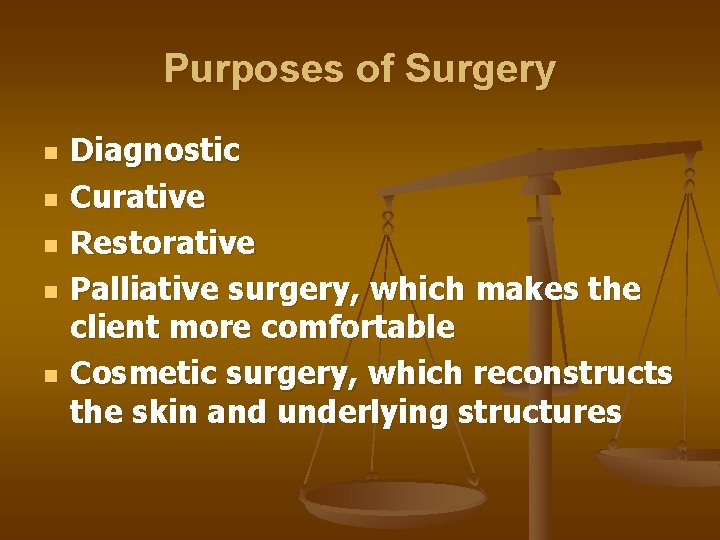 Purposes of Surgery

- Diagnostic
- Curative
- Restorative
- Palliative surgery, which makes the client more comfortable
- Cosmetic surgery, which reconstructs the skin and underlying structures